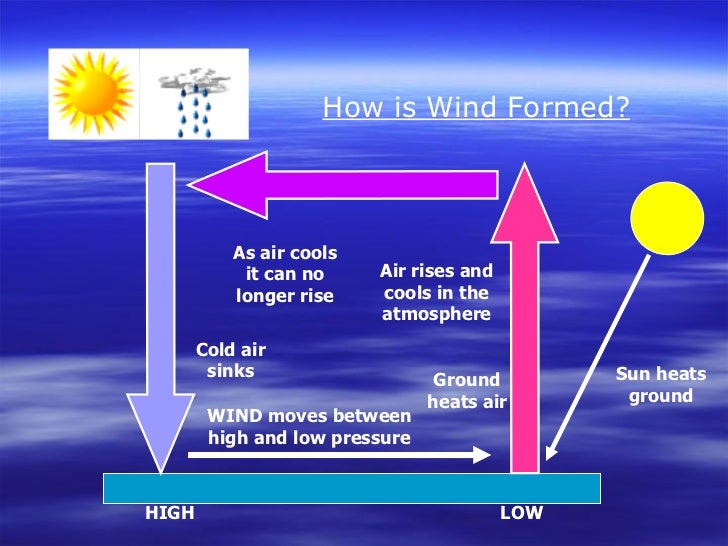 How is Wind Formed?

As air cools it can no longer rise

Air rises and cools in the atmosphere

Cold air sinks

Ground heats air

Sun heats ground

WIND moves between high and low pressure

HIGH

LOW